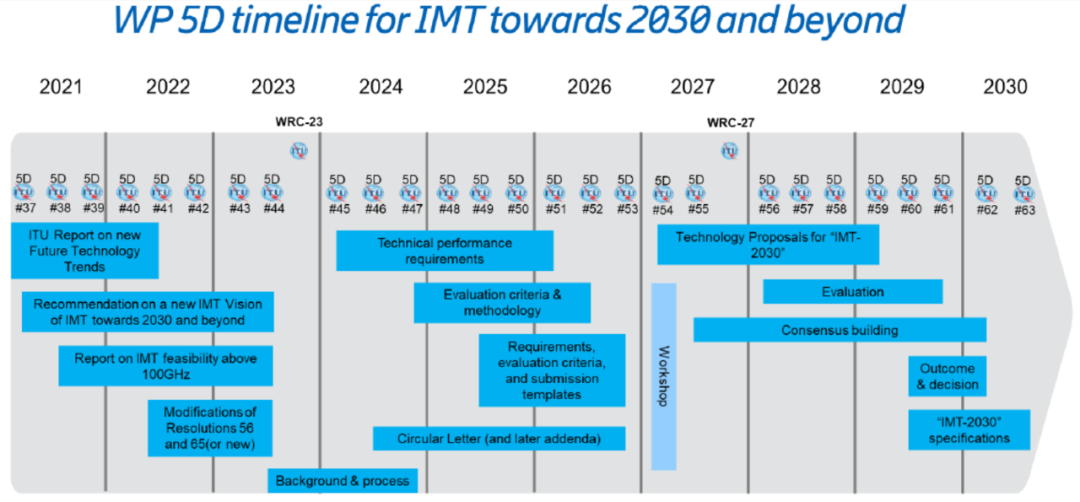 WP 5D timeline for IMT towards 2030 and beyond

2021 2022 2023 2024 2025 2026 2027 2028 2029 2030

WRC-23

WRC-27

5D #37 5D #38 5D #39 5D #40 5D #41 5D #42 5D #43 5D #44 5D #45 5D #46 5D #47 5D #48 5D #49 5D #50 5D #51 5D #52 5D #53 5D #54 5D #55 5D #56 5D #57 5D #58 5D #59 5D #60 5D #61 5D #62 5D #63

ITU Report on new Future Technology Trends

Recommendation on a new IMT Vision of IMT towards 2030 and beyond

Report on IMT feasibility above 100GHz

Modifications of Resolutions 56 and 65(or new)

Background & process

Technical performance requirements

Evaluation criteria & methodology

Requirements, evaluation criteria, and submission templates

Circular Letter (and later addenda)

Workshop

Technology Proposals for "IMT-2030"

Evaluation

Consensus building

Outcome & decision

"IMT-2030" specifications